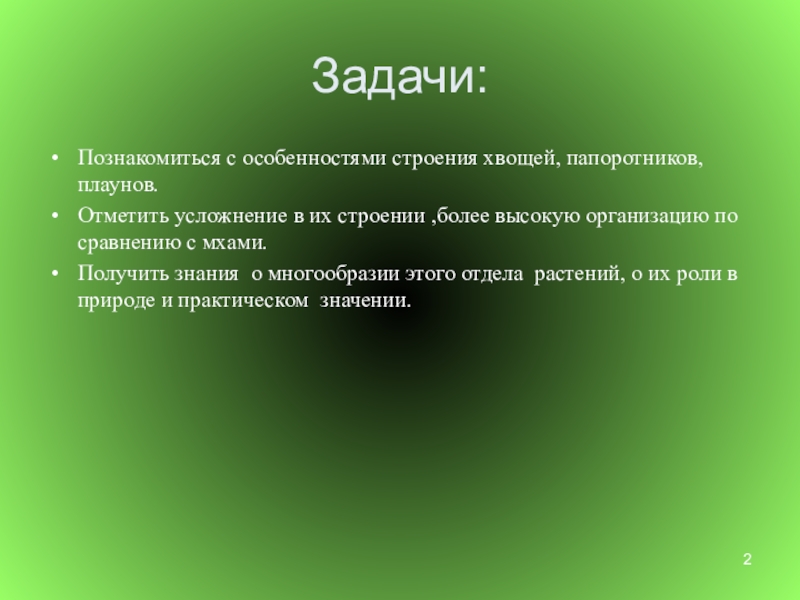 Задачи:

• Познакомиться с особенностями строения хвощей, папоротников, плаунов.
• Отметить усложнение в их строении ,более высокую организацию по сравнению с мхами.
• Получить знания  о многообразии этого отдела  растений, о их роли в природе и практическом  значении.

2